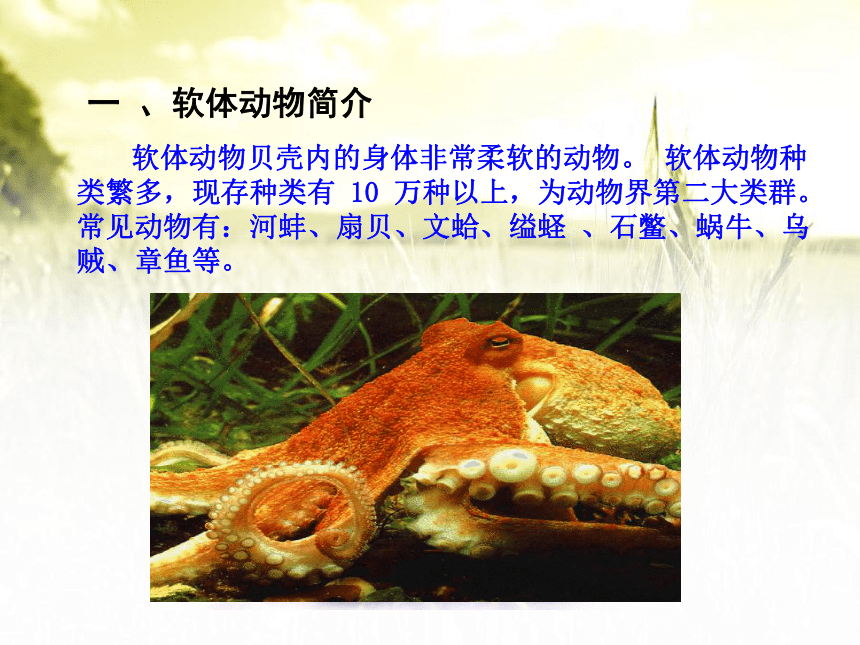 一 、软体动物简介

软体动物贝壳内的身体非常柔软的动物。 软体动物种类繁多，现存种类有 10 万种以上，为动物界第二大类群。常见动物有：河蚌、扇贝、文蛤、缢蛏 、石鳖、蜗牛、乌贼、章鱼等。